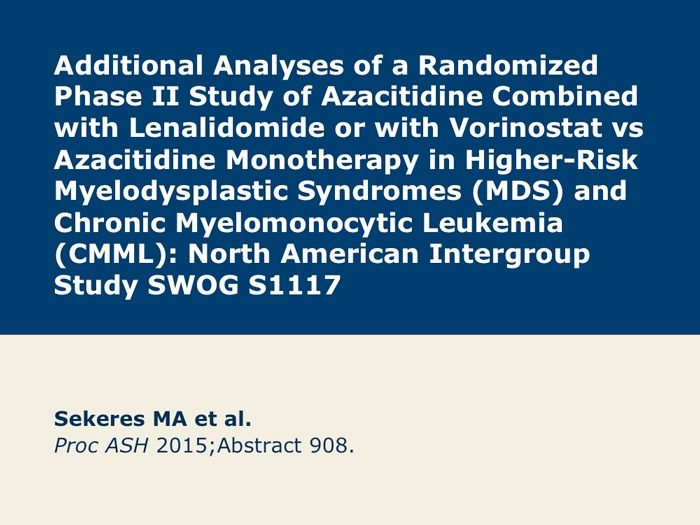 Additional Analyses of a Randomized Phase II Study of Azacitidine Combined with Lenalidomide or with Vorinostat vs Azacitidine Monotherapy in Higher-Risk Myelodysplastic Syndromes (MDS) and Chronic Myelomonocytic Leukemia (CMML): North American Intergroup Study SWOG S1117

Sekeres MA et al.
Proc ASH 2015;Abstract 908.